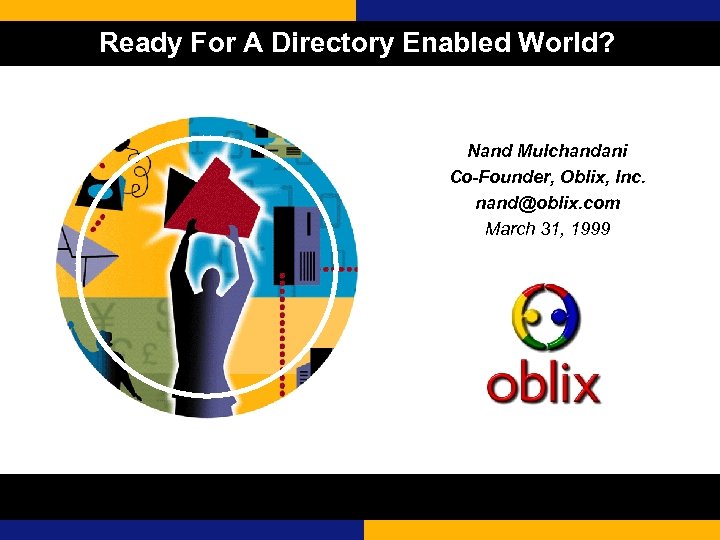 Ready For A Directory Enabled World?

Nand Mulchandani
Co-Founder, Oblix, Inc.
nand@oblix.com
March 31, 1999

oblix